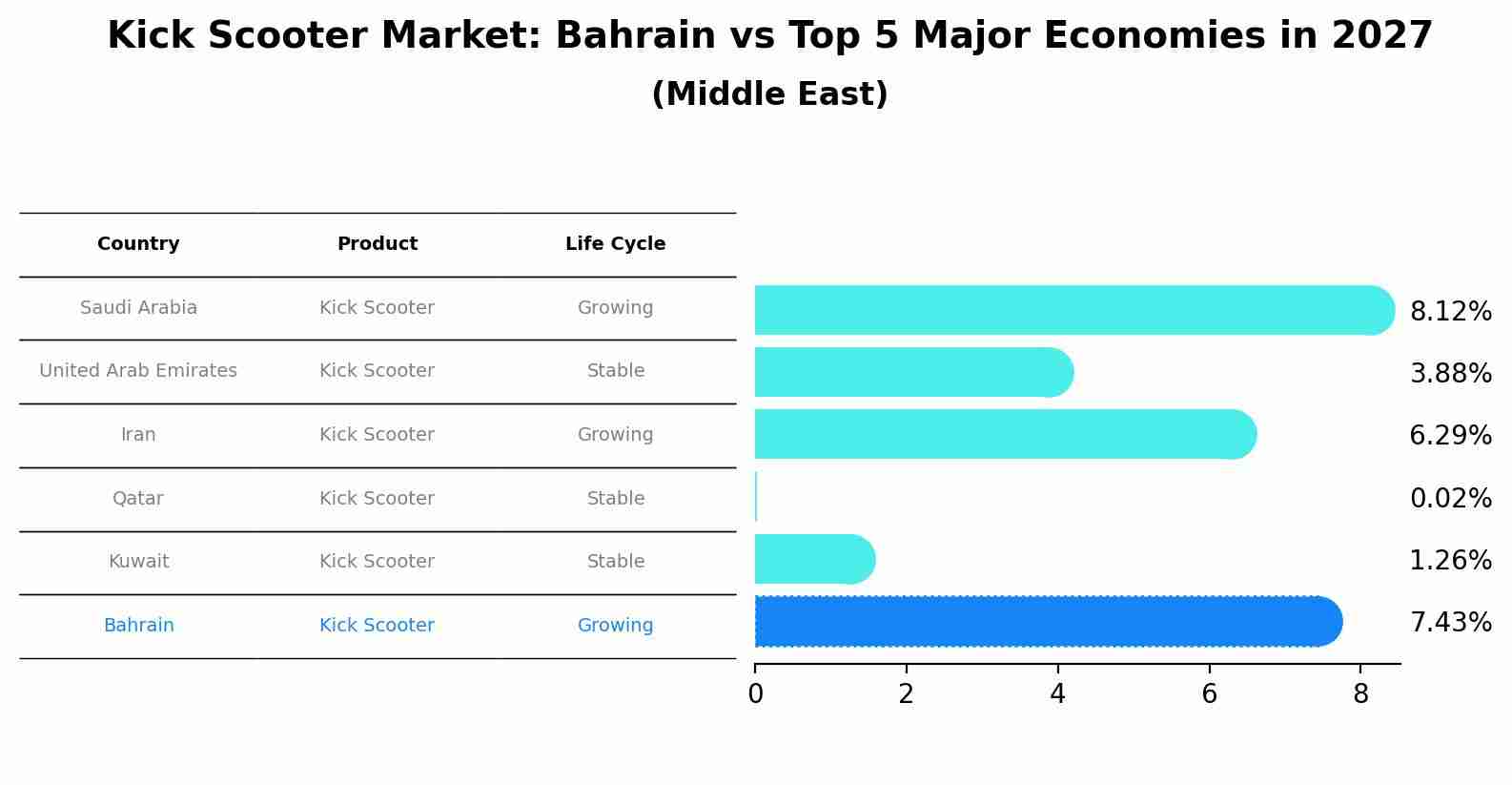 Kick Scooter Market: Bahrain vs Top 5 Major Economies in 2027
(Middle East)

| Country | Product | Life Cycle |
|---|---|---|
| Saudi Arabia | Kick Scooter | Growing |
| United Arab Emirates | Kick Scooter | Stable |
| Iran | Kick Scooter | Growing |
| Qatar | Kick Scooter | Stable |
| Kuwait | Kick Scooter | Stable |
| Bahrain | Kick Scooter | Growing |

8.12%
3.88%
6.29%
0.02%
1.26%
7.43%

0
2
4
6
8